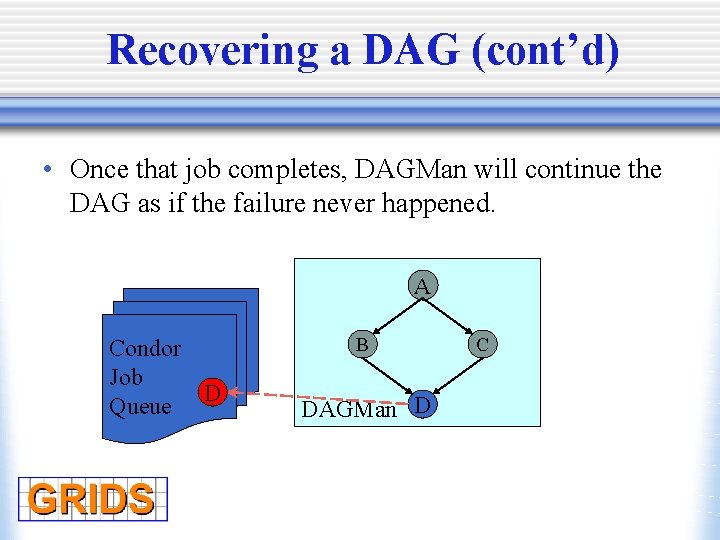 Recovering a DAG (cont'd)

• Once that job completes, DAGMan will continue the DAG as if the failure never happened.

Condor Job Queue

D

A

B

C

D

DAGMan

GRIDS